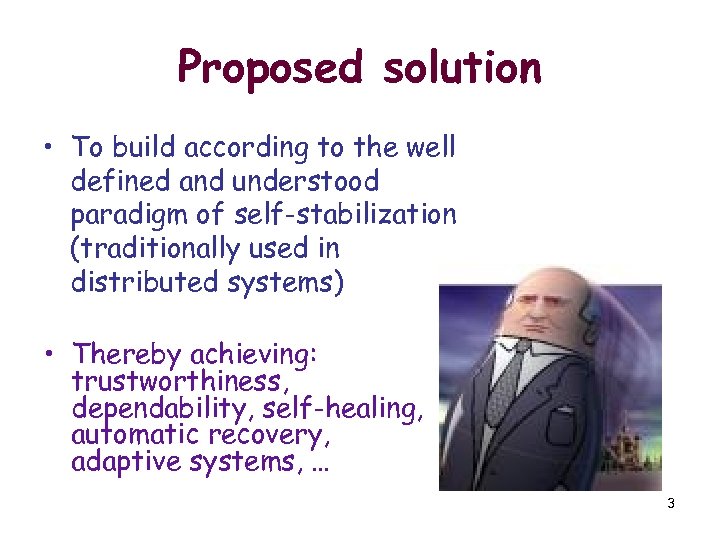 Proposed solution

• To build according to the well defined and understood paradigm of self-stabilization (traditionally used in distributed systems)

• Thereby achieving: trustworthiness, dependability, self-healing, automatic recovery, adaptive systems, …

3